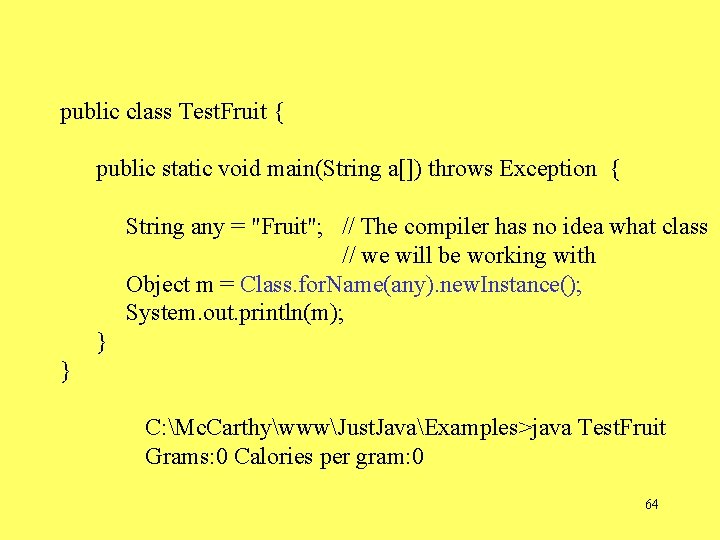 public class TestFruit {

public static void main(String a[]) throws Exception {

String any = "Fruit"; // The compiler has no idea what class
// we will be working with
Object m = Class.forName(any).newInstance();
System.out.println(m);
}
}

C:\McCarthy\www\JustJava\Examples>java TestFruit
Grams:0 Calories per gram:0

64